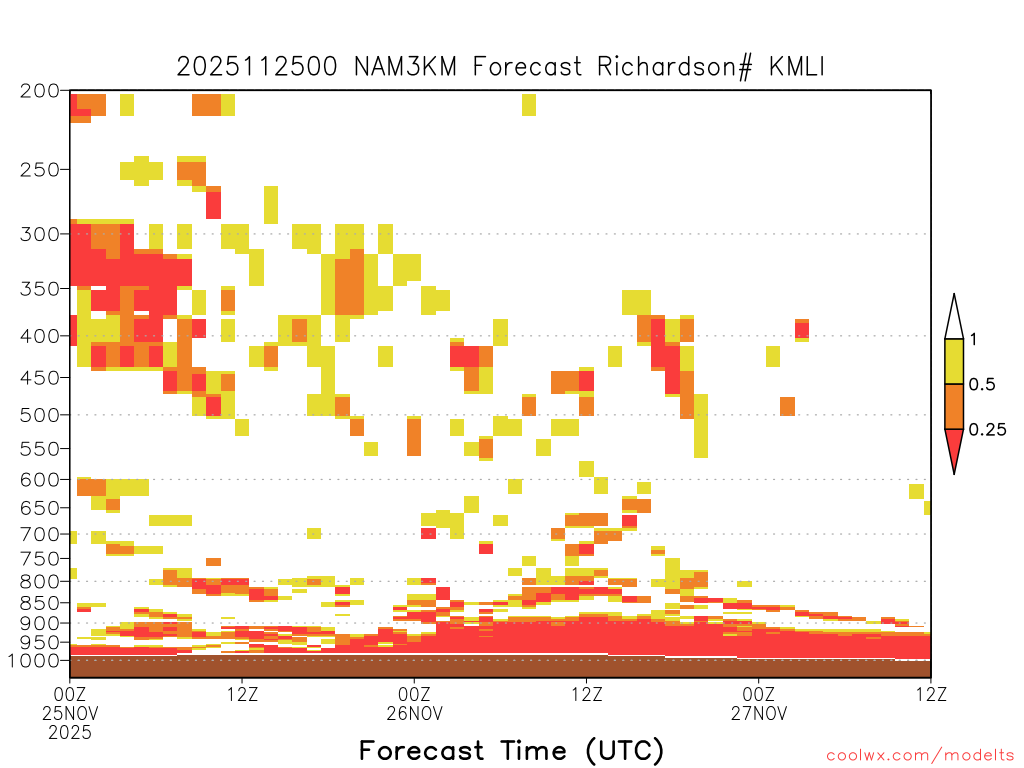 2025112500 NAM3KM Forecast Richardson# KMLI

200
250
300
350
400
450
500
550
600
650
700
750
800
850
900
950
1000

1
0.5
0.25

00Z
25NOV
2025
12Z
00Z
26NOV
12Z
00Z
27NOV
12Z

Forecast Time (UTC)

coolwx.com/modelts